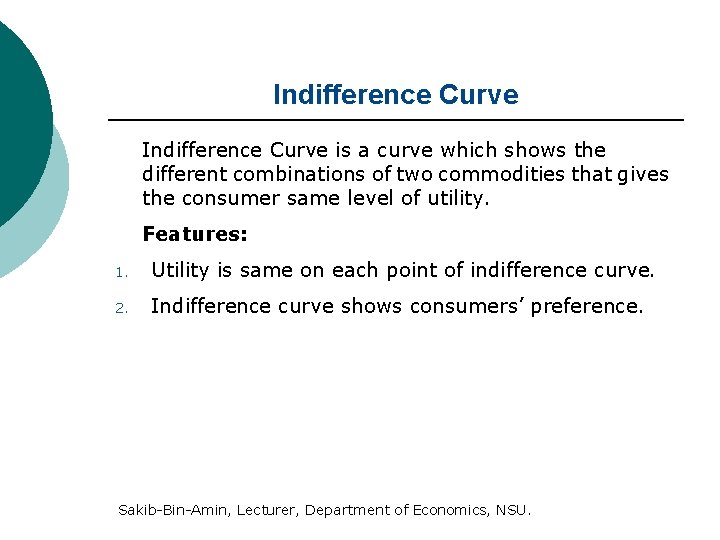 Indifference Curve

Indifference Curve is a curve which shows the different combinations of two commodities that gives the consumer same level of utility.

Features:

1. Utility is same on each point of indifference curve.

2. Indifference curve shows consumers' preference.

Sakib-Bin-Amin, Lecturer, Department of Economics, NSU.